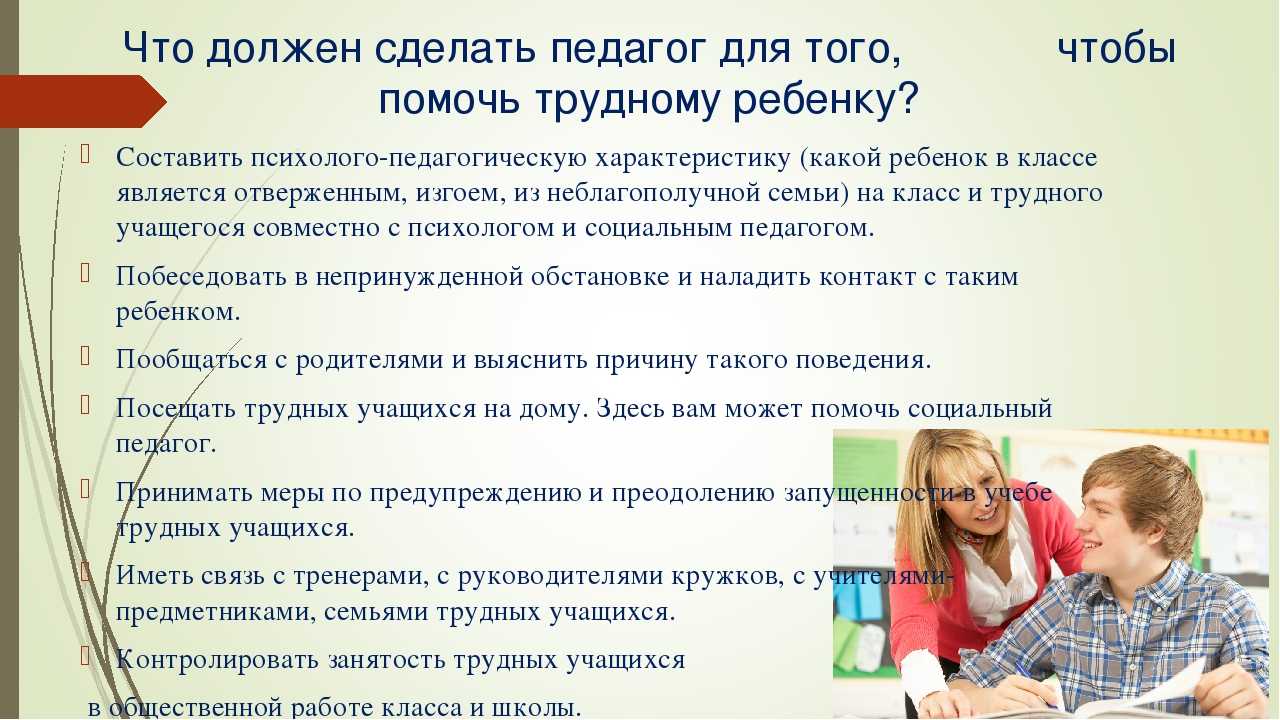 Что должен сделать педагог для того, чтобы помочь трудному ребенку?

Составить психолого-педагогическую характеристику (какой ребенок в классе является отверженным, изгоем, из неблагополучной семьи) на класс и трудного учащегося совместно с психологом и социальным педагогом.

Побеседовать в непринужденной обстановке и наладить контакт с таким ребенком.

Пообщаться с родителями и выяснить причину такого поведения.

Посещать трудных учащихся на дому. Здесь вам может помочь социальный педагог.

Принимать меры по предупреждению и преодолению запущенности в учебе трудных учащихся.

Иметь связь с тренерами, с руководителями кружков, с учителями-предметниками, семьями трудных учащихся.

Контролировать занятость трудных учащихся в общественной работе класса и школы.